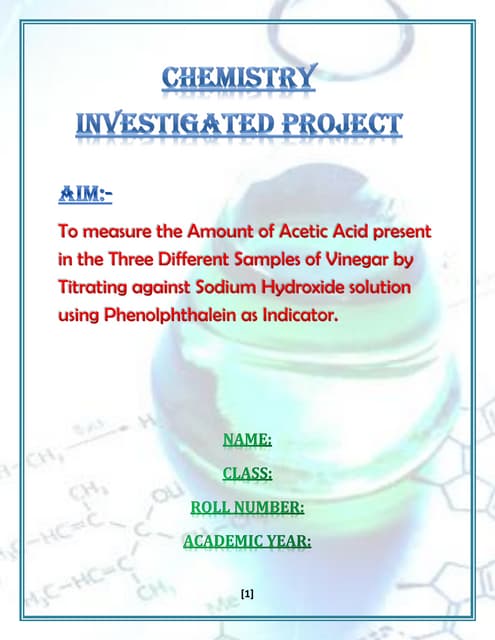 CHEMISTRY
INVESTIGATED PROJECT

AIM:-

To measure the Amount of Acetic Acid present in the Three Different Samples of Vinegar by Titrating against Sodium Hydroxide solution using Phenolphthalein as Indicator.

NAME:

CLASS:

ROLL NUMBER:

ACADEMIC YEAR:

[1]